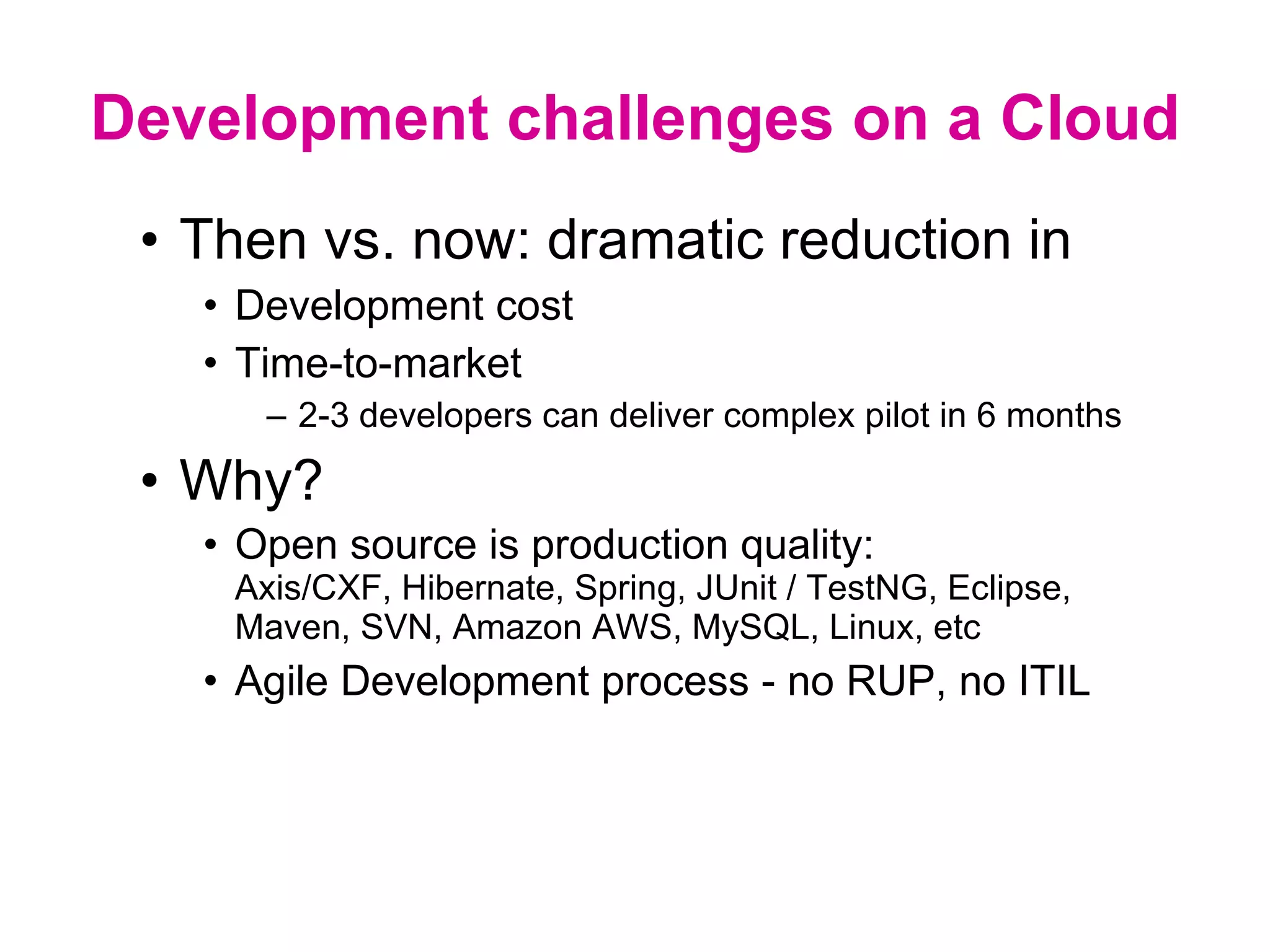 Development challenges on a Cloud

• Then vs. now: dramatic reduction in
  • Development cost
  • Time-to-market
    – 2-3 developers can deliver complex pilot in 6 months
• Why?
  • Open source is production quality: Axis/CXF, Hibernate, Spring, JUnit / TestNG, Eclipse, Maven, SVN, Amazon AWS, MySQL, Linux, etc
  • Agile Development process - no RUP, no ITIL